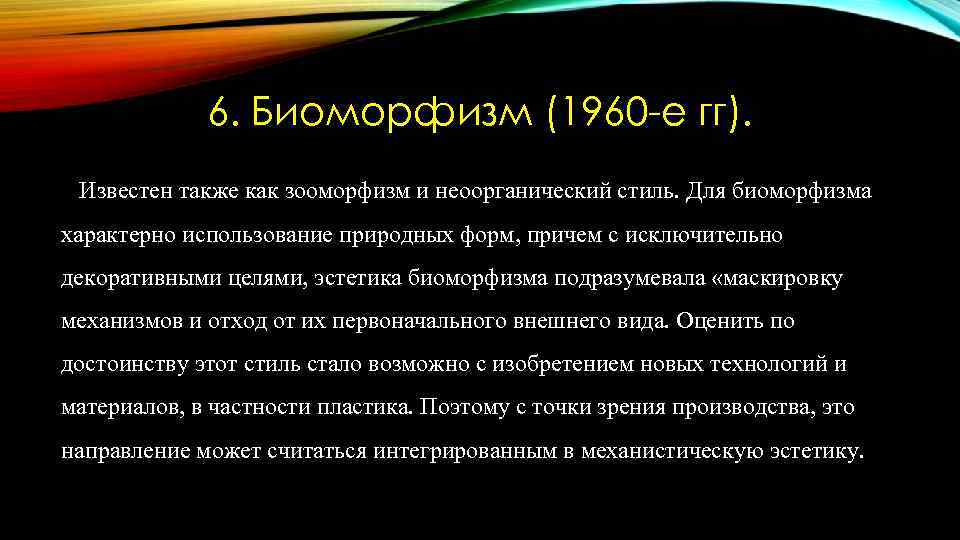 6. Биоморфизм (1960-е гг).

Известен также как зооморфизм и неоорганический стиль. Для биоморфизма характерно использование природных форм, причем с исключительно декоративными целями, эстетика биоморфизма подразумевала «маскировку механизмов и отход от их первоначального внешнего вида. Оценить по достоинству этот стиль стало возможно с изобретением новых технологий и материалов, в частности пластика. Поэтому с точки зрения производства, это направление может считаться интегрированным в механистическую эстетику.